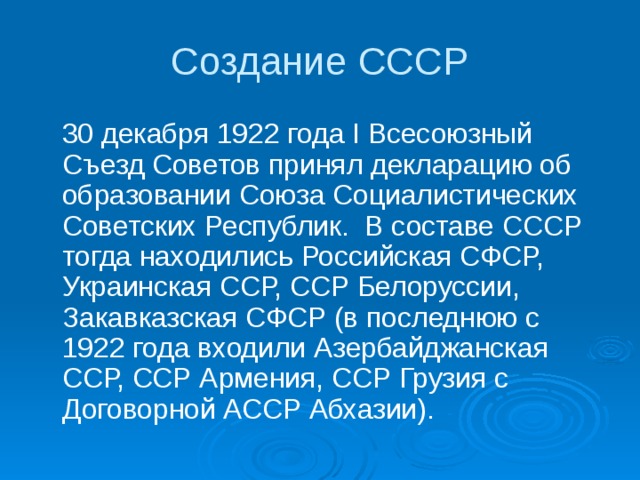 Создание СССР

30 декабря 1922 года I Всесоюзный Съезд Советов принял декларацию об образовании Союза Социалистических Советских Республик. В составе СССР тогда находились Российская СФСР, Украинская ССР, ССР Белоруссии, Закавказская СФСР (в последнюю с 1922 года входили Азербайджанская ССР, ССР Армения, ССР Грузия с Договорной АССР Абхазии).